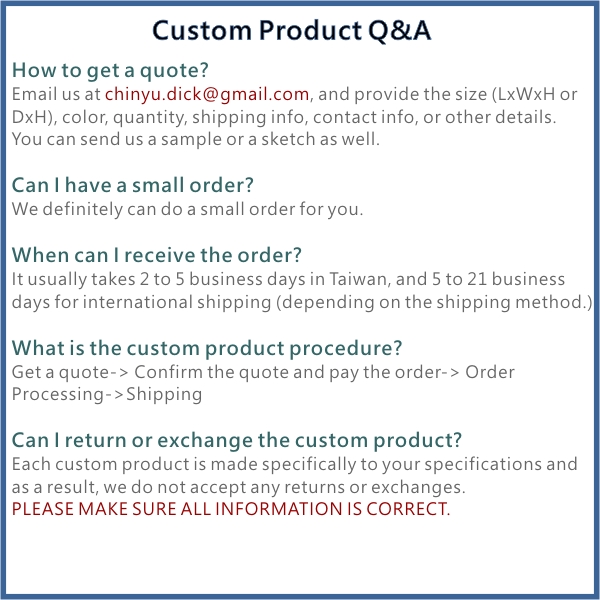 Custom Product Q&A

How to get a quote?
Email us at chinyu.dick@gmail.com, and provide the size (LxWxH or DxH), color, quantity, shipping info, contact info, or other details. You can send us a sample or a sketch as well.

Can I have a small order?
We definitely can do a small order for you.

When can I receive the order?
It usually takes 2 to 5 business days in Taiwan, and 5 to 21 business days for international shipping (depending on the shipping method.)

What is the custom product procedure?
Get a quote-> Confirm the quote and pay the order-> Order Processing->Shipping

Can I return or exchange the custom product?
Each custom product is made specifically to your specifications and as a result, we do not accept any returns or exchanges.
PLEASE MAKE SURE ALL INFORMATION IS CORRECT.